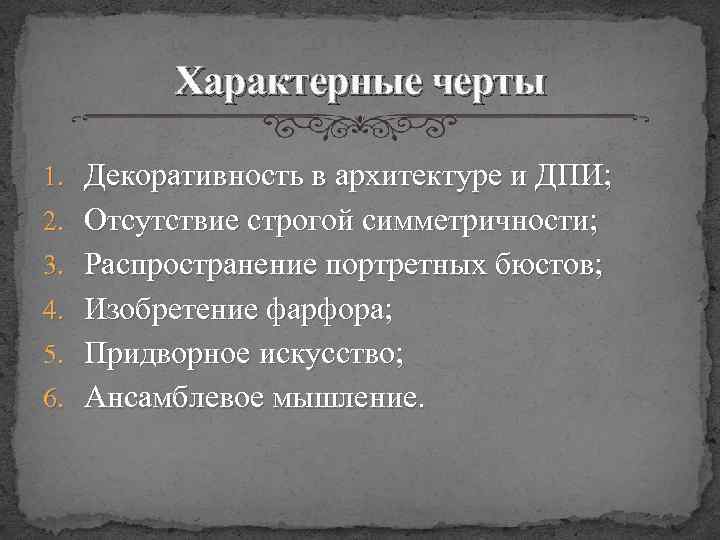 Характерные черты

1. Декоративность в архитектуре и ДПИ;
2. Отсутствие строгой симметричности;
3. Распространение портретных бюстов;
4. Изобретение фарфора;
5. Придворное искусство;
6. Ансамблевое мышление.